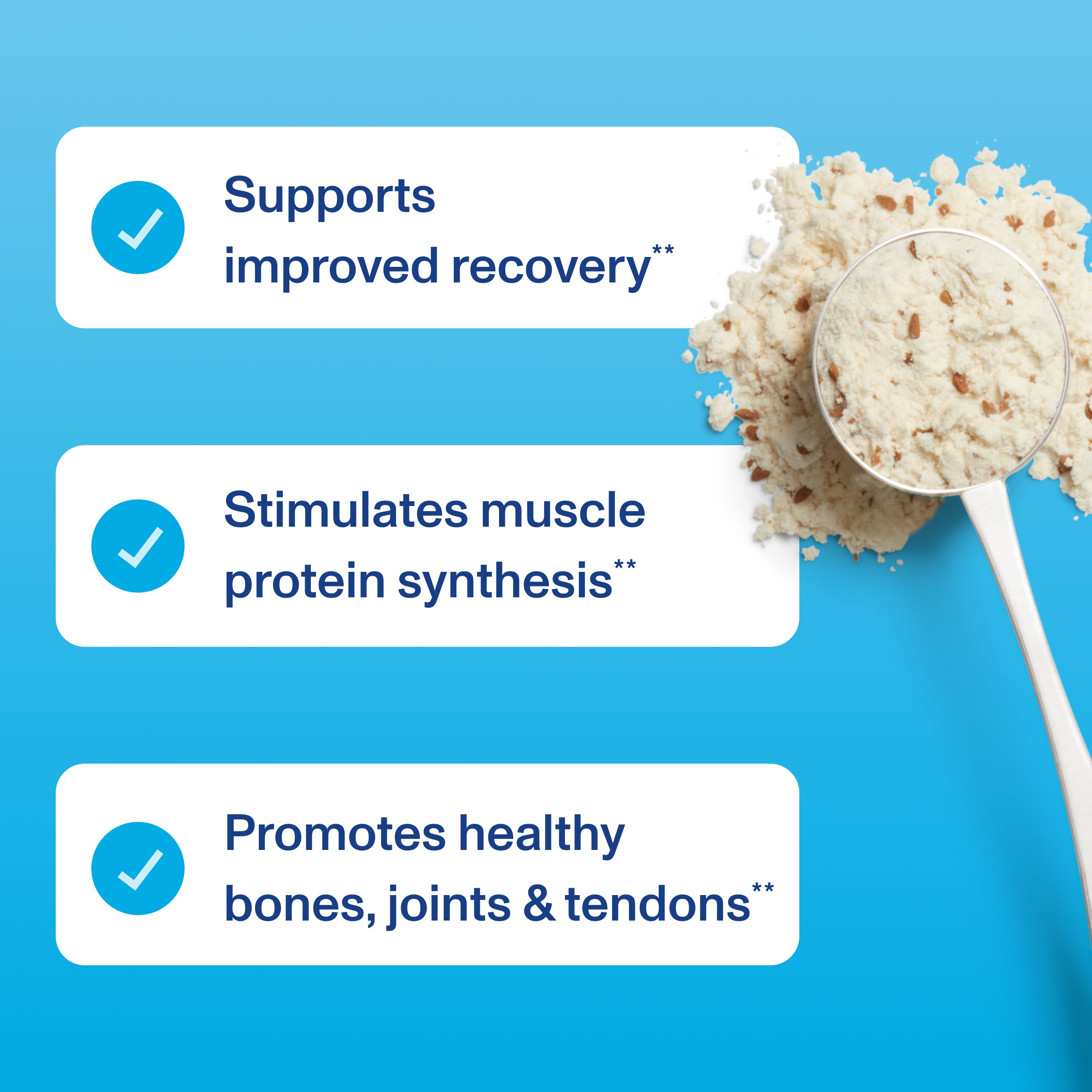 Supports improved recovery**

Stimulates muscle protein synthesis**

Promotes healthy bones, joints & tendons**